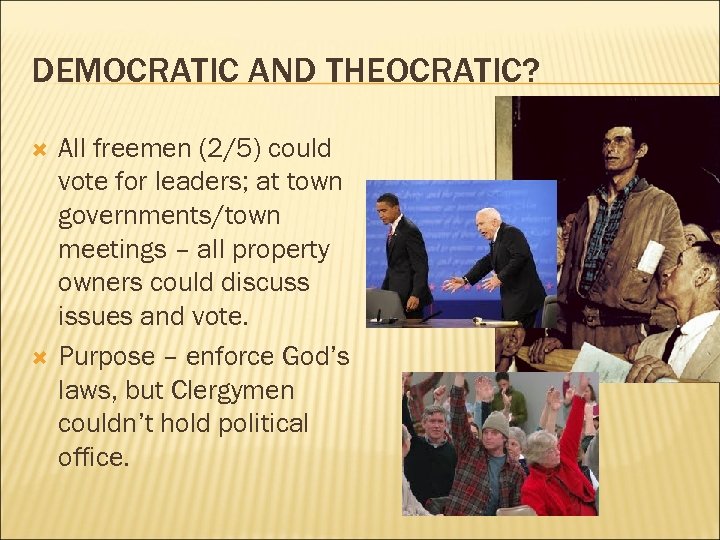 DEMOCRATIC AND THEOCRATIC?

All freemen (2/5) could vote for leaders; at town governments/town meetings – all property owners could discuss issues and vote.

Purpose – enforce God's laws, but Clergymen couldn't hold political office.